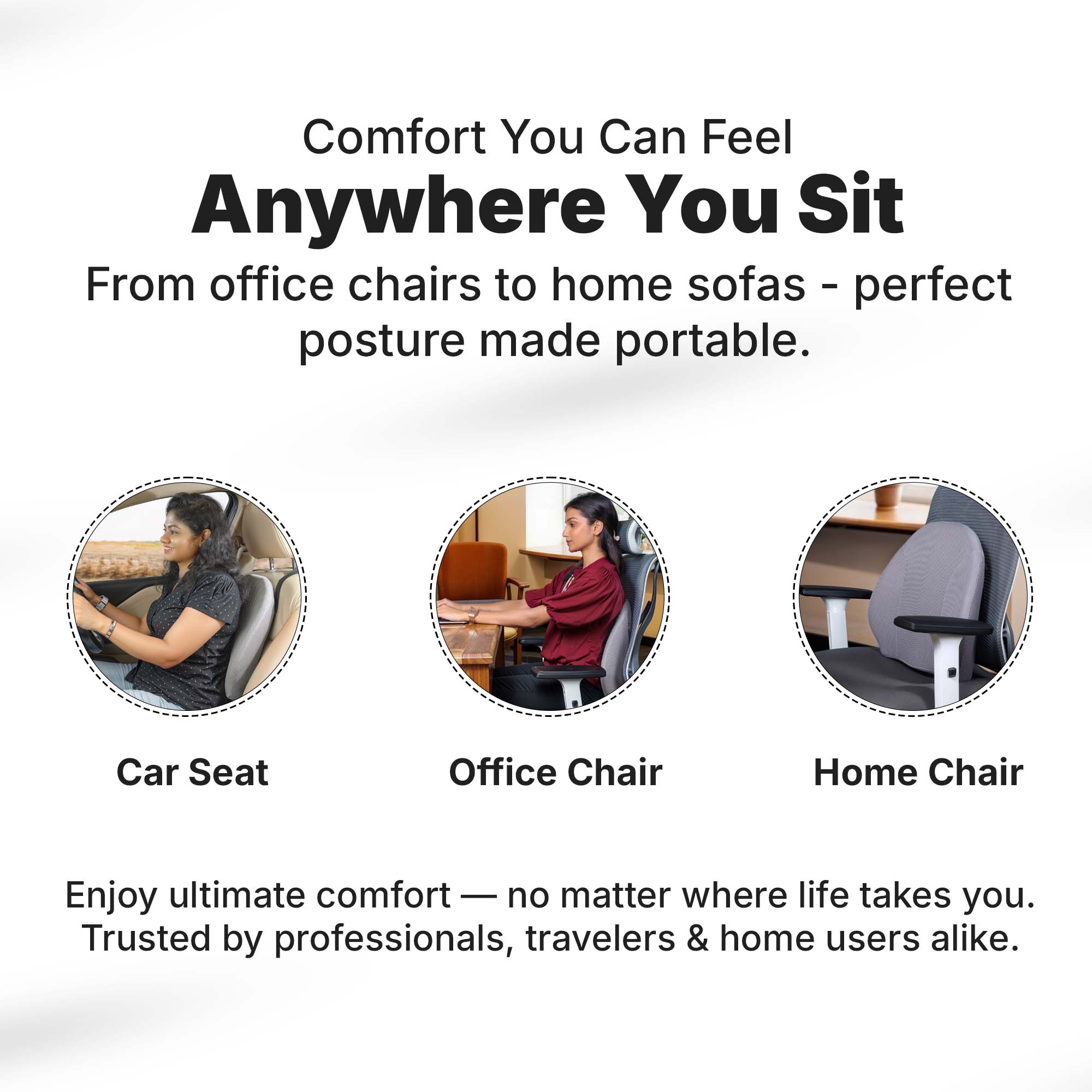 Comfort You Can Feel
Anywhere You Sit
From office chairs to home sofas - perfect posture made portable.

Car Seat

Office Chair

Home Chair

Enjoy ultimate comfort — no matter where life takes you. Trusted by professionals, travelers & home users alike.